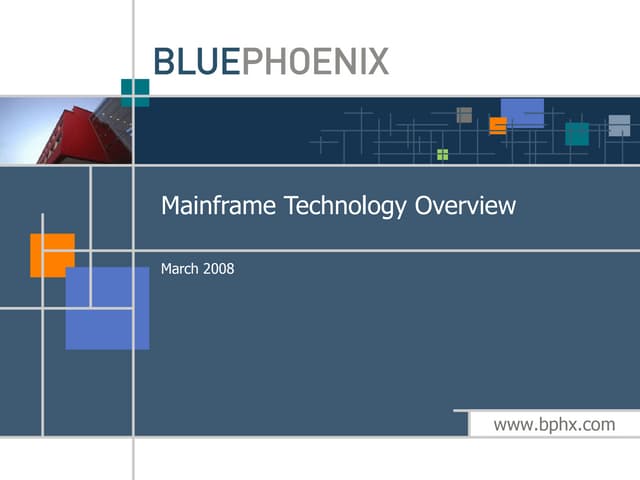 BLUEPHOENIX

Mainframe Technology Overview

March 2008

www.bphx.com